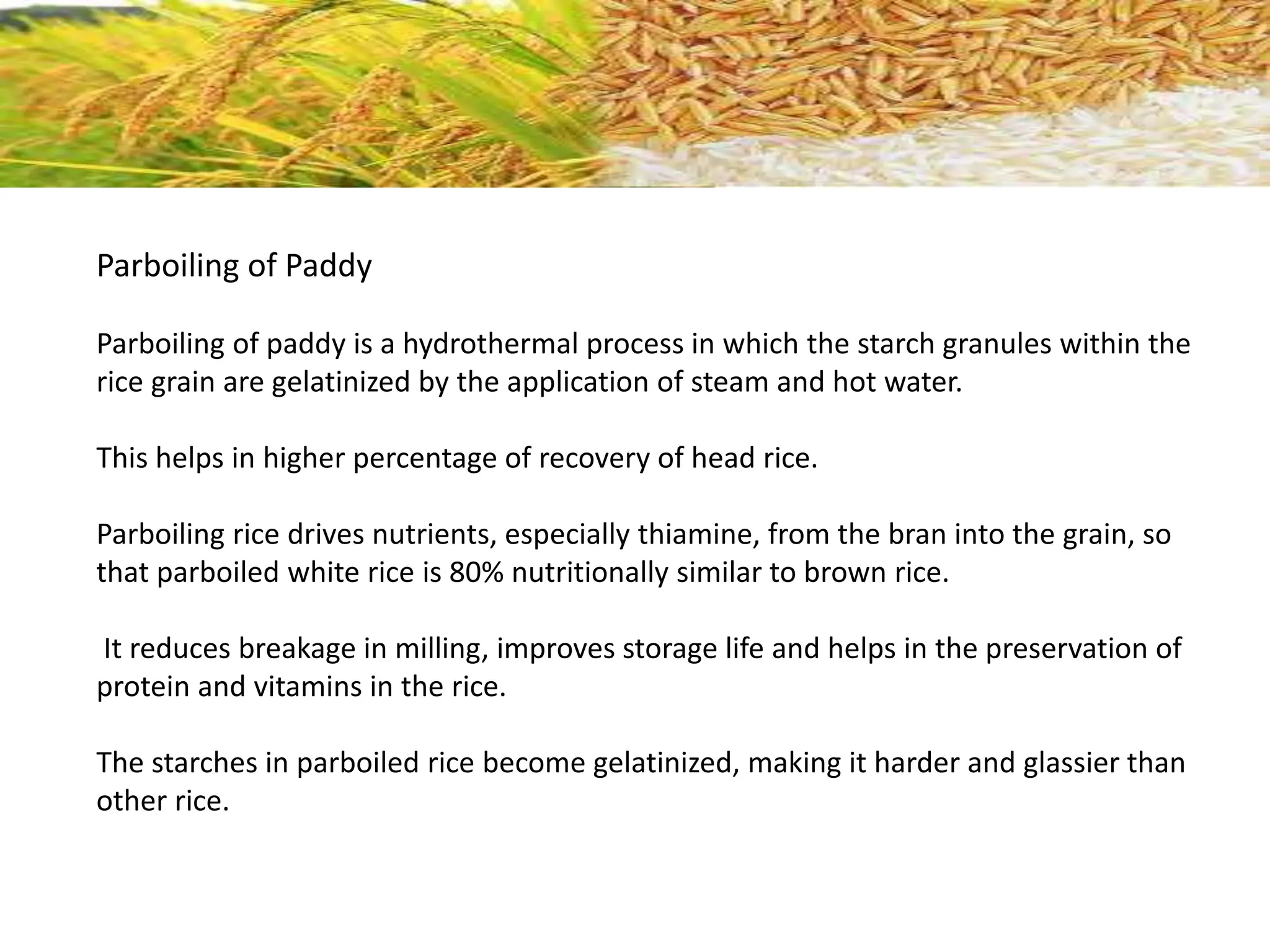 Parboiling of Paddy

Parboiling of paddy is a hydrothermal process in which the starch granules within the rice grain are gelatinized by the application of steam and hot water.

This helps in higher percentage of recovery of head rice.

Parboiling rice drives nutrients, especially thiamine, from the bran into the grain, so that parboiled white rice is 80% nutritionally similar to brown rice.

It reduces breakage in milling, improves storage life and helps in the preservation of protein and vitamins in the rice.

The starches in parboiled rice become gelatinized, making it harder and glassier than other rice.